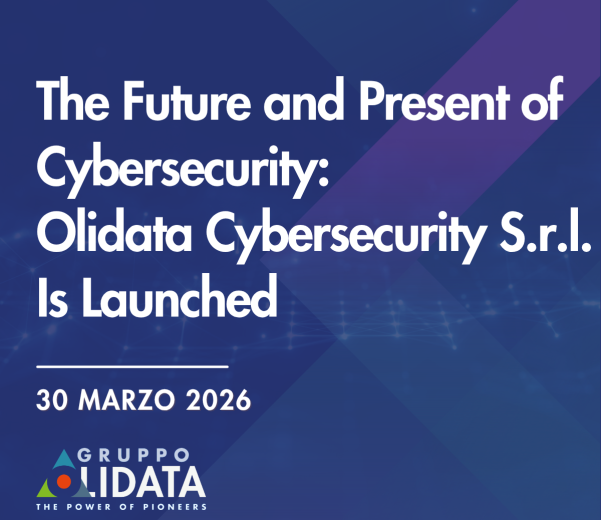 The Future and Present of Cybersecurity: Olidata Cybersecurity S.r.l. Is Launched

30 MARZO 2026

GRUPPO
OLIDATA
THE POWER OF PIONEERS